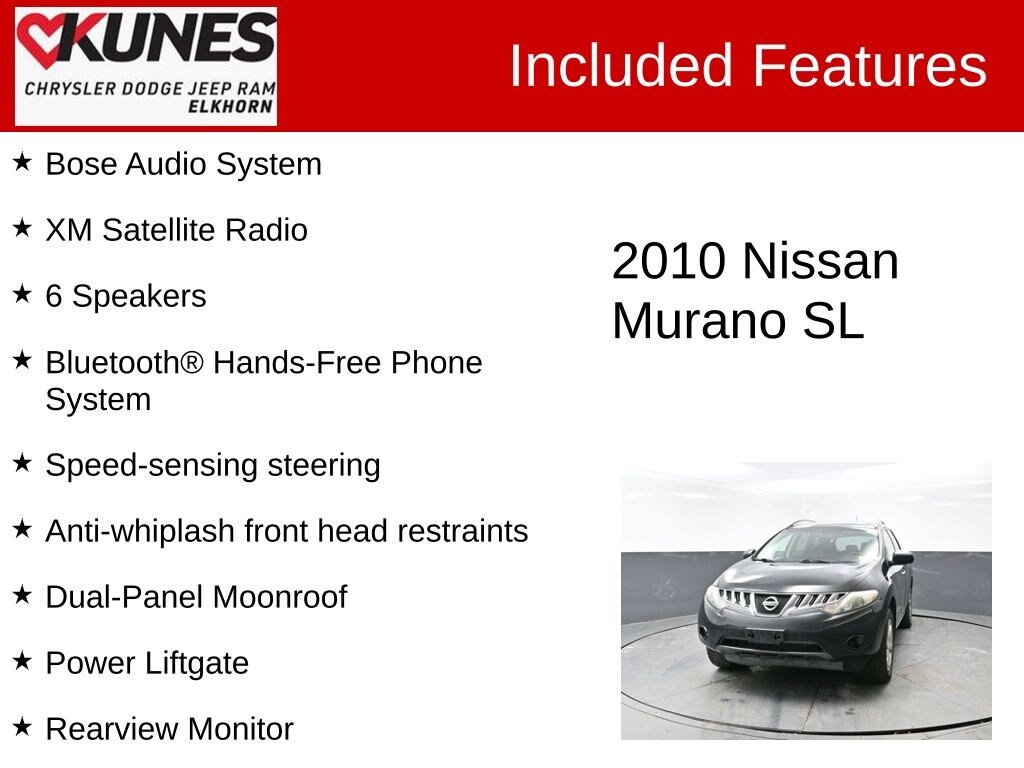 KUNES
CHRYSLER DODGE JEEP RAM
ELKHORN

Included Features

★ Bose Audio System

★ XM Satellite Radio

★ 6 Speakers

★ Bluetooth® Hands-Free Phone System

★ Speed-sensing steering

★ Anti-whiplash front head restraints

★ Dual-Panel Moonroof

★ Power Liftgate

★ Rearview Monitor

2010 Nissan Murano SL